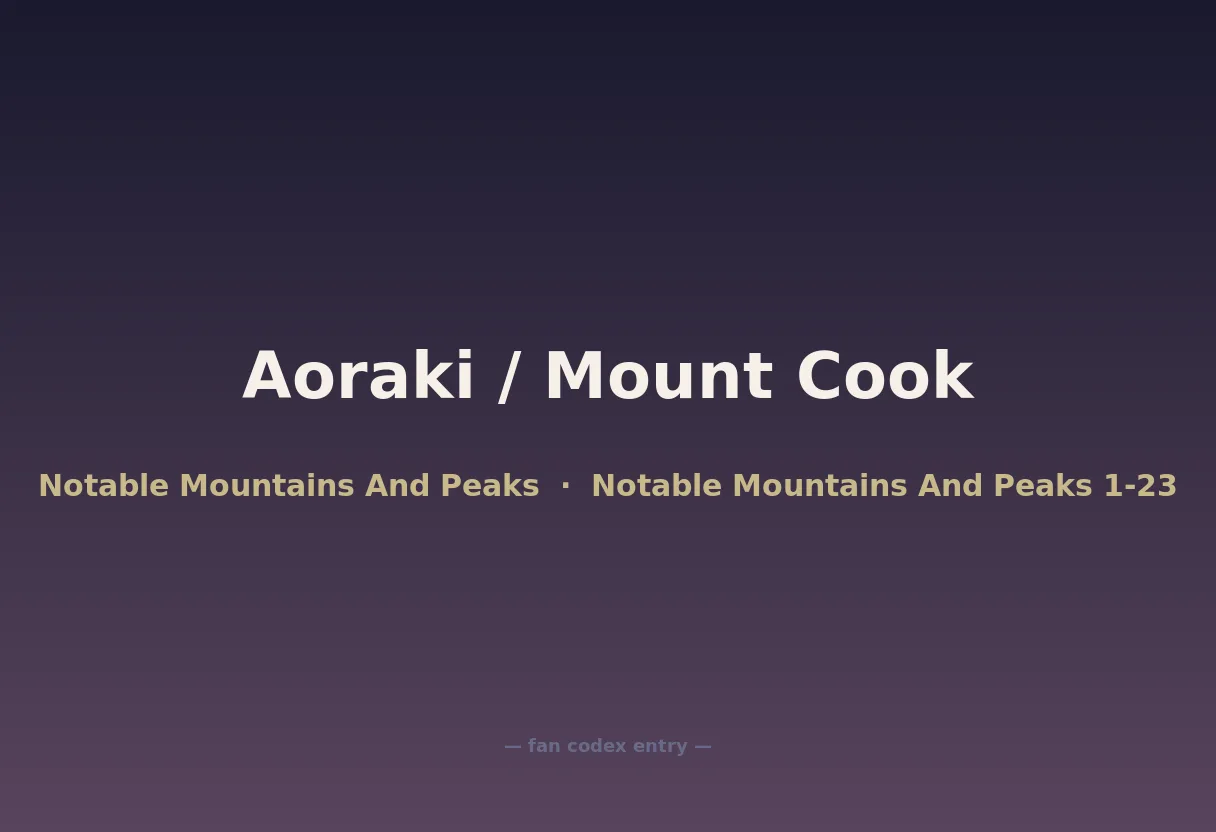 Aoraki / Mount Cook

Notable Mountains And Peaks · Notable Mountains And Peaks 1-23

— fan codex entry —